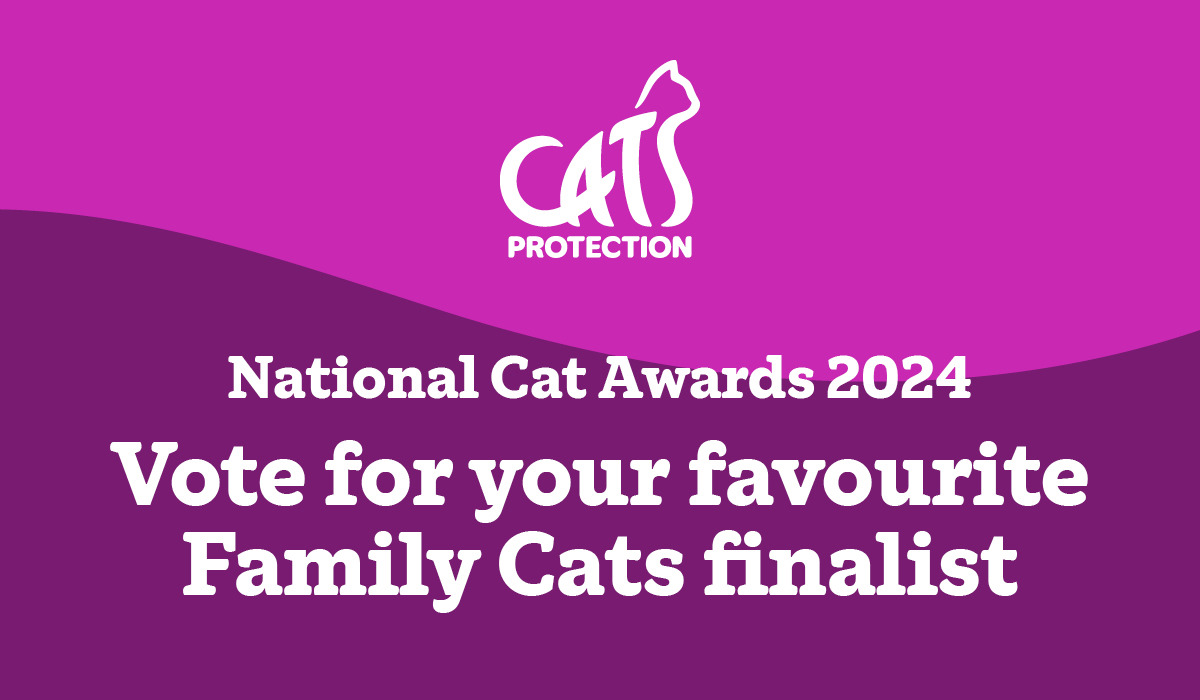 CATS
PROTECTION

National Cat Awards 2024

Vote for your favourite Family Cats finalist